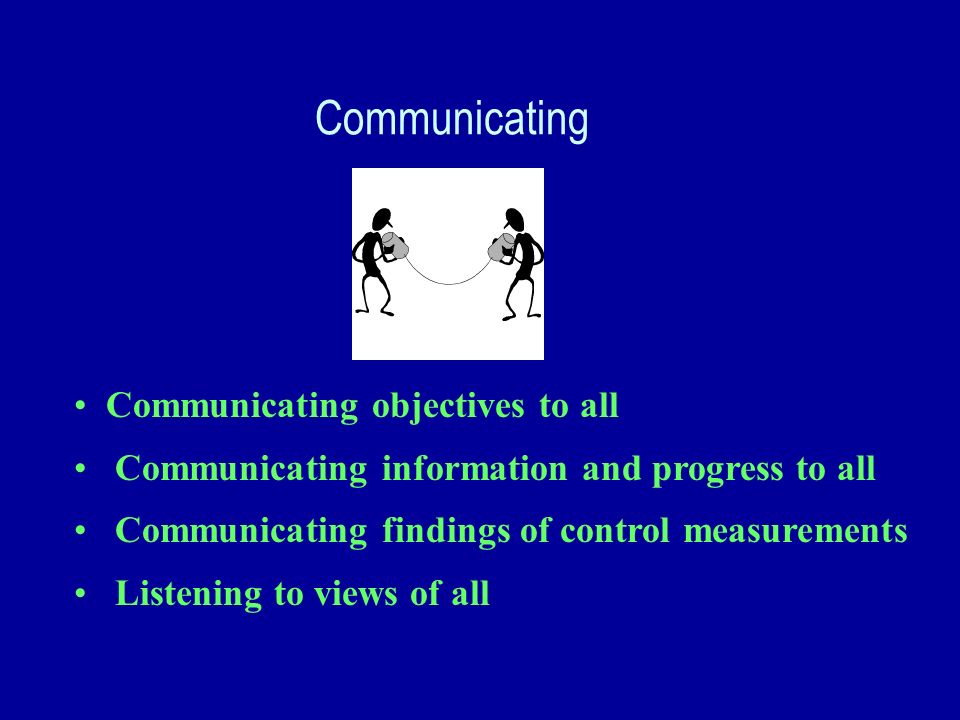 Communicating

• Communicating objectives to all
• Communicating information and progress to all
• Communicating findings of control measurements
• Listening to views of all